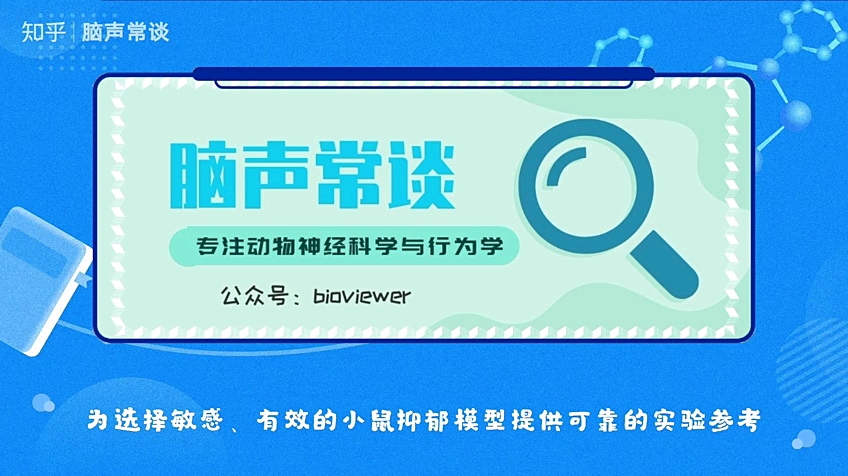 知乎 | 脑声常谈

脑声常谈

专注动物神经科学与行为学

公众号：bioviewer

为选择敏感、有效的小鼠抑郁模型提供可靠的实验参考